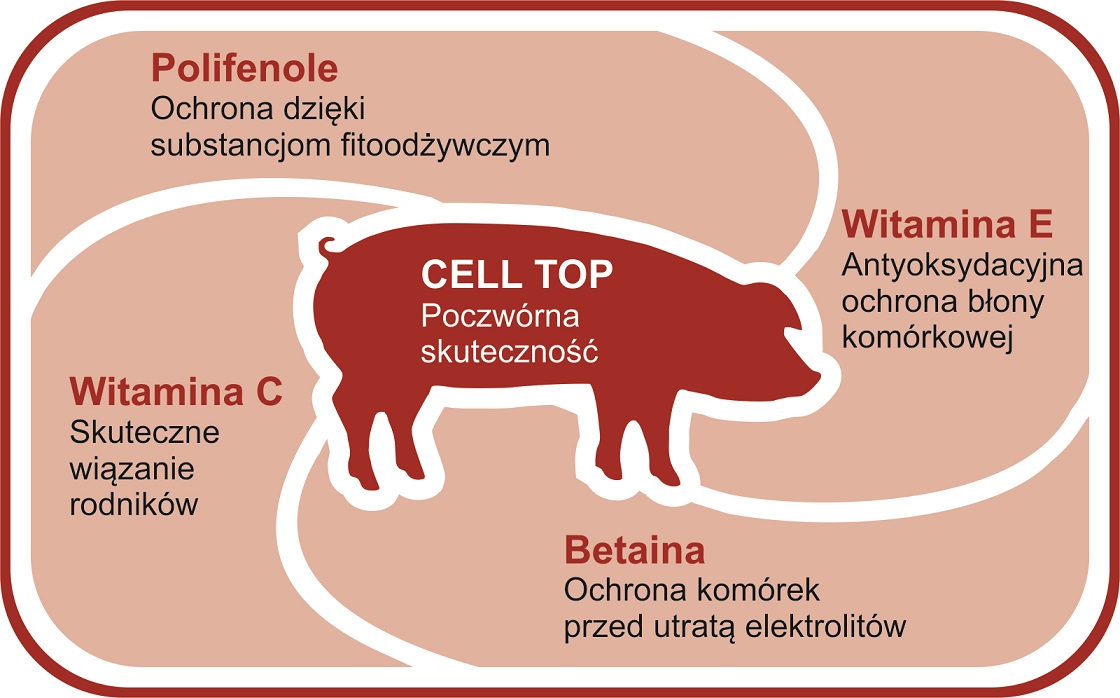 Polifenole
Ochrona dzięki substancjom fitoodżywczym

Witamina E
Antyoksydacyjna ochrona błony komórkowej

CELL TOP
Poczwórna skuteczność

Witamina C
Skuteczne wiązanie rodników

Betaina
Ochrona komórek przed utratą elektrolitów